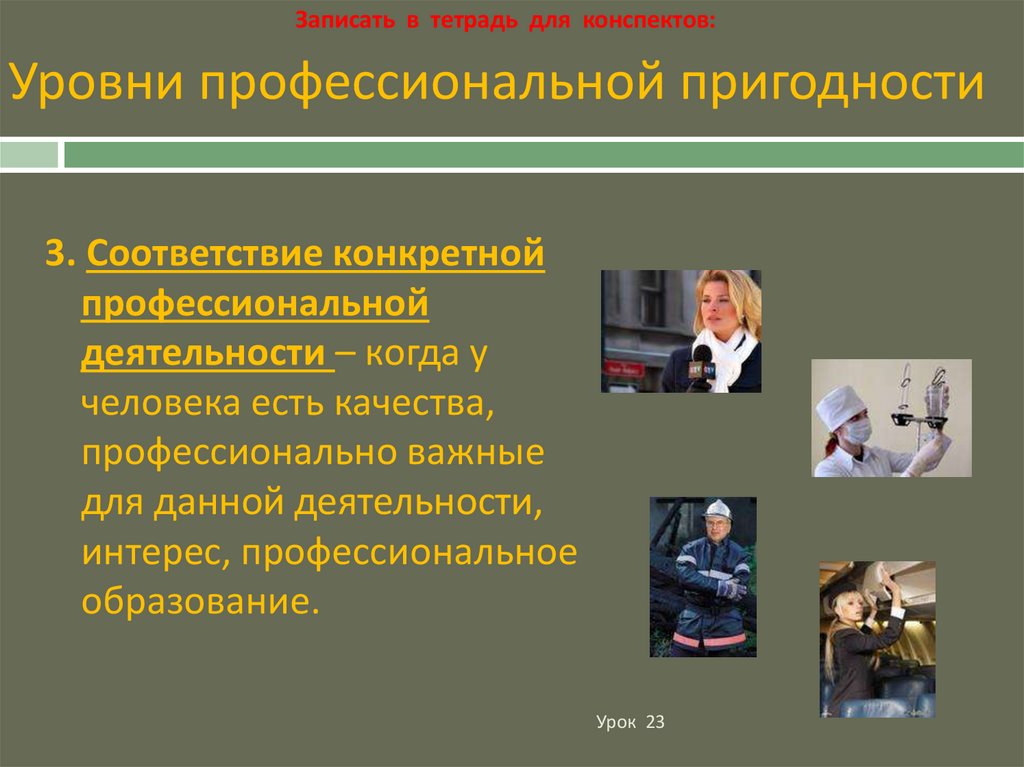 Записать в тетрадь для конспектов:

Уровни профессиональной пригодности

3. Соответствие конкретной профессиональной деятельности – когда у человека есть качества, профессионально важные для данной деятельности, интерес, профессиональное образование.

Урок 23